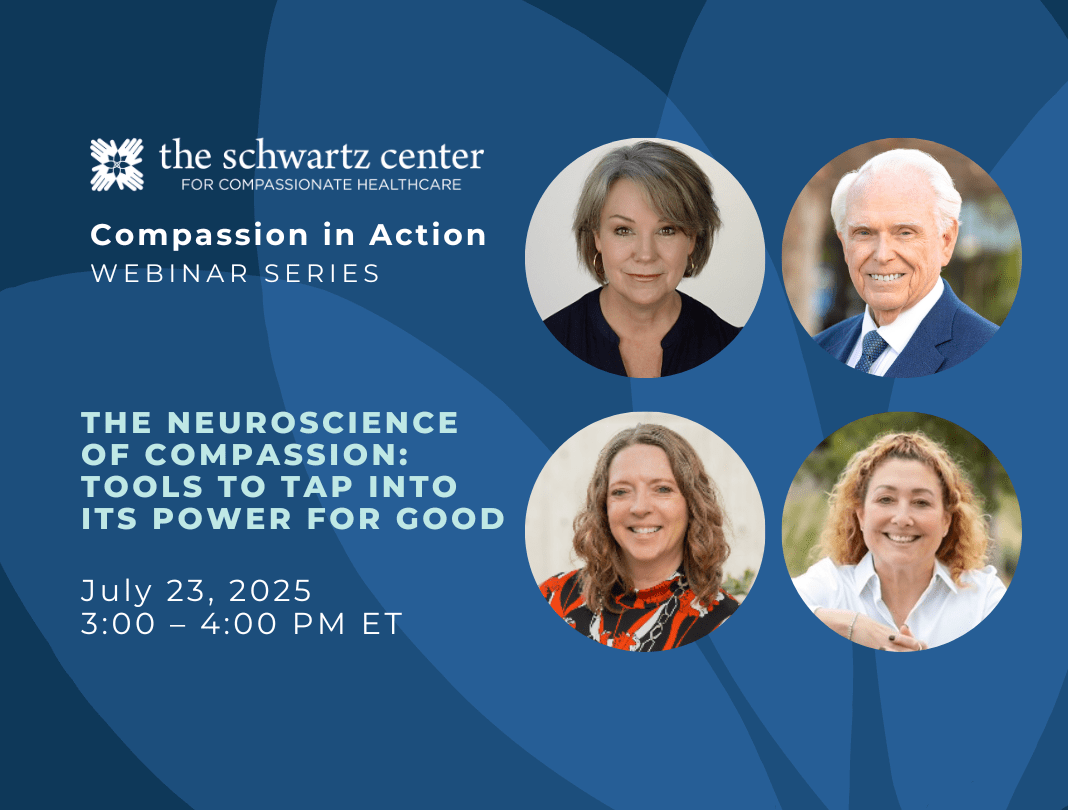 the schwartz center
FOR COMPASSIONATE HEALTHCARE

Compassion in Action
WEBINAR SERIES

THE NEUROSCIENCE OF COMPASSION: TOOLS TO TAP INTO ITS POWER FOR GOOD

July 23, 2025
3:00 – 4:00 PM ET